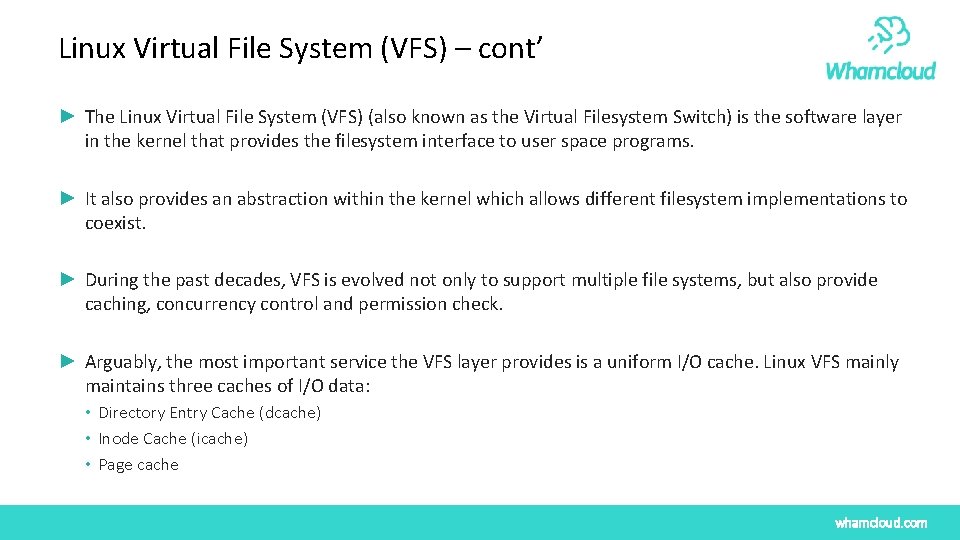 Linux Virtual File System (VFS) – cont’

Whamcloud

► The Linux Virtual File System (VFS) (also known as the Virtual Filesystem Switch) is the software layer in the kernel that provides the filesystem interface to user space programs.

► It also provides an abstraction within the kernel which allows different filesystem implementations to coexist.

► During the past decades, VFS is evolved not only to support multiple file systems, but also provide caching, concurrency control and permission check.

► Arguably, the most important service the VFS layer provides is a uniform I/O cache. Linux VFS mainly maintains three caches of I/O data:

• Directory Entry Cache (dcache)
• Inode Cache (icache)
• Page cache

whamcloud.com